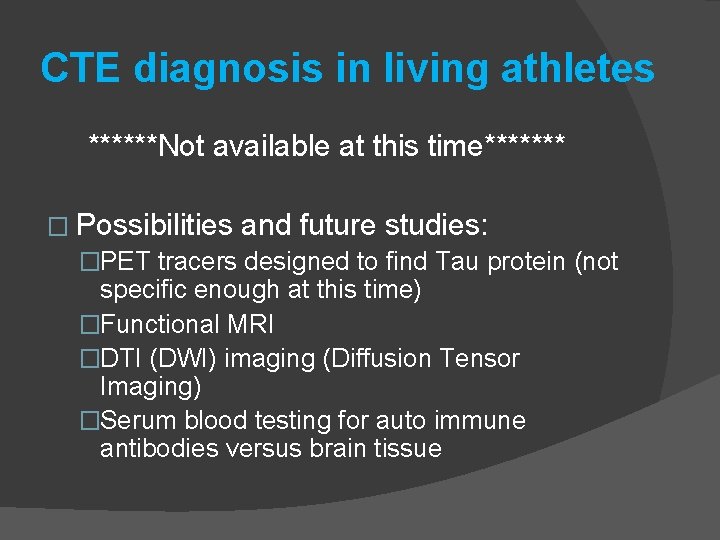 CTE diagnosis in living athletes

******Not available at this time*******

□ Possibilities and future studies:

□PET tracers designed to find Tau protein (not specific enough at this time)

□Functional MRI

□DTI (DWI) imaging (Diffusion Tensor Imaging)

□Serum blood testing for auto immune antibodies versus brain tissue